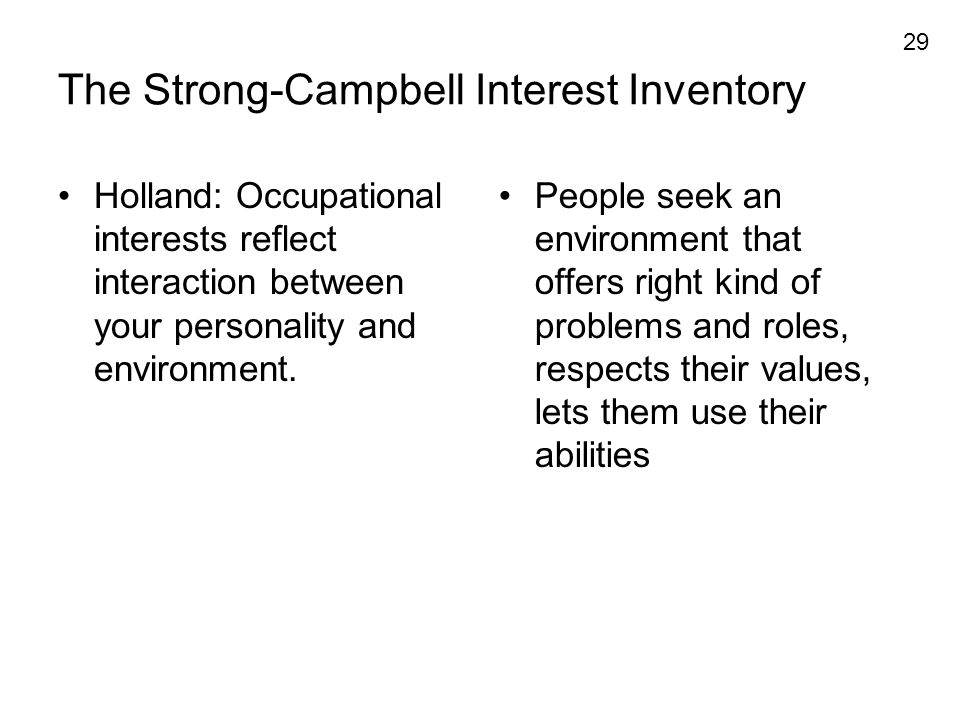 29

The Strong-Campbell Interest Inventory

• Holland: Occupational interests reflect interaction between your personality and environment.

• People seek an environment that offers right kind of problems and roles, respects their values, lets them use their abilities